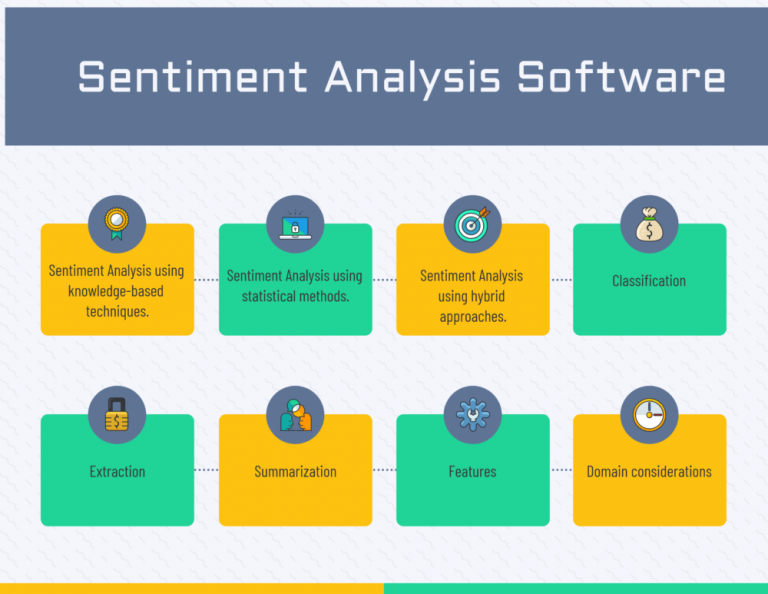 Sentiment Analysis Software

Sentiment Analysis using knowledge-based techniques.

Sentiment Analysis using statistical methods.

Sentiment Analysis using hybrid approaches.

Classification

Extraction

Summarization

Features

Domain considerations